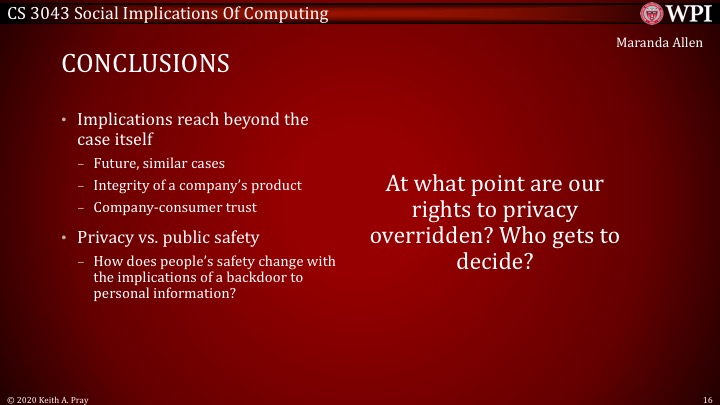 CS 3043 Social Implications Of Computing

WPI

Maranda Allen

CONCLUSIONS

• Implications reach beyond the case itself
– Future, similar cases
– Integrity of a company's product
– Company-consumer trust
• Privacy vs. public safety
– How does people's safety change with the implications of a backdoor to personal information?

At what point are our rights to privacy overridden? Who gets to decide?

© 2020 Keith A. Pray

16